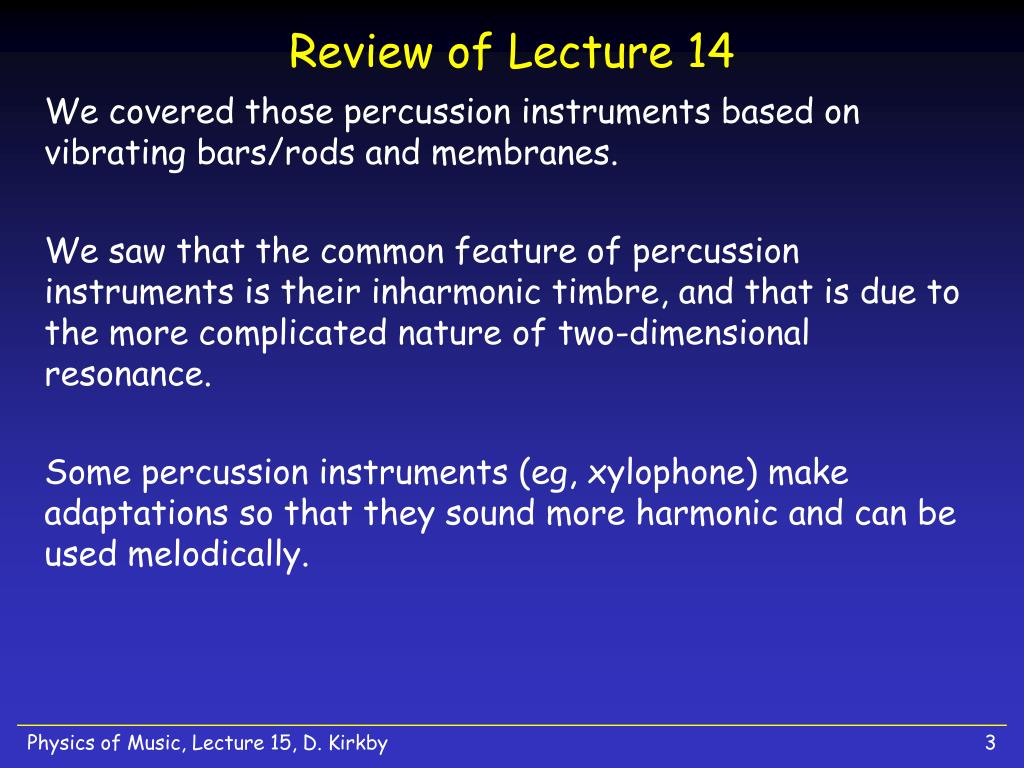 Review of Lecture 14

We covered those percussion instruments based on vibrating bars/rods and membranes.

We saw that the common feature of percussion instruments is their inharmonic timbre, and that is due to the more complicated nature of two-dimensional resonance.

Some percussion instruments (eg, xylophone) make adaptations so that they sound more harmonic and can be used melodically.

Physics of Music, Lecture 15, D. Kirkby

3